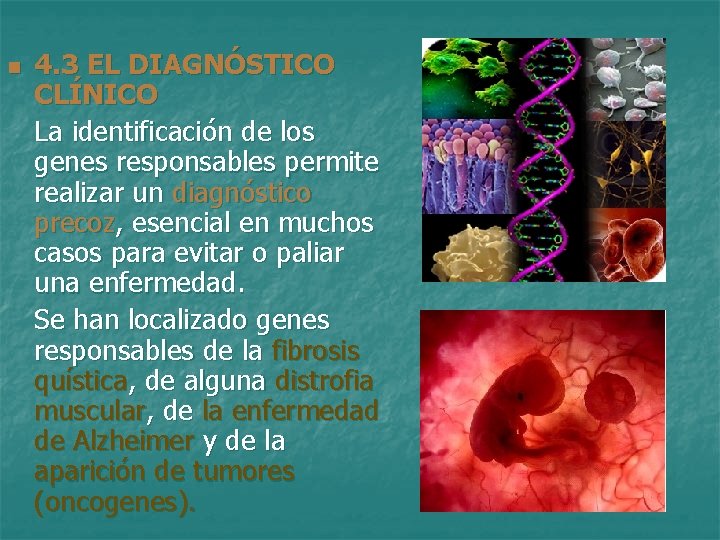 4.3 EL DIAGNÓSTICO CLÍNICO

La identificación de los genes responsables permite realizar un diagnóstico precoz, esencial en muchos casos para evitar o paliar una enfermedad.

Se han localizado genes responsables de la fibrosis quística, de alguna distrofia muscular, de la enfermedad de Alzheimer y de la aparición de tumores (oncogenes).